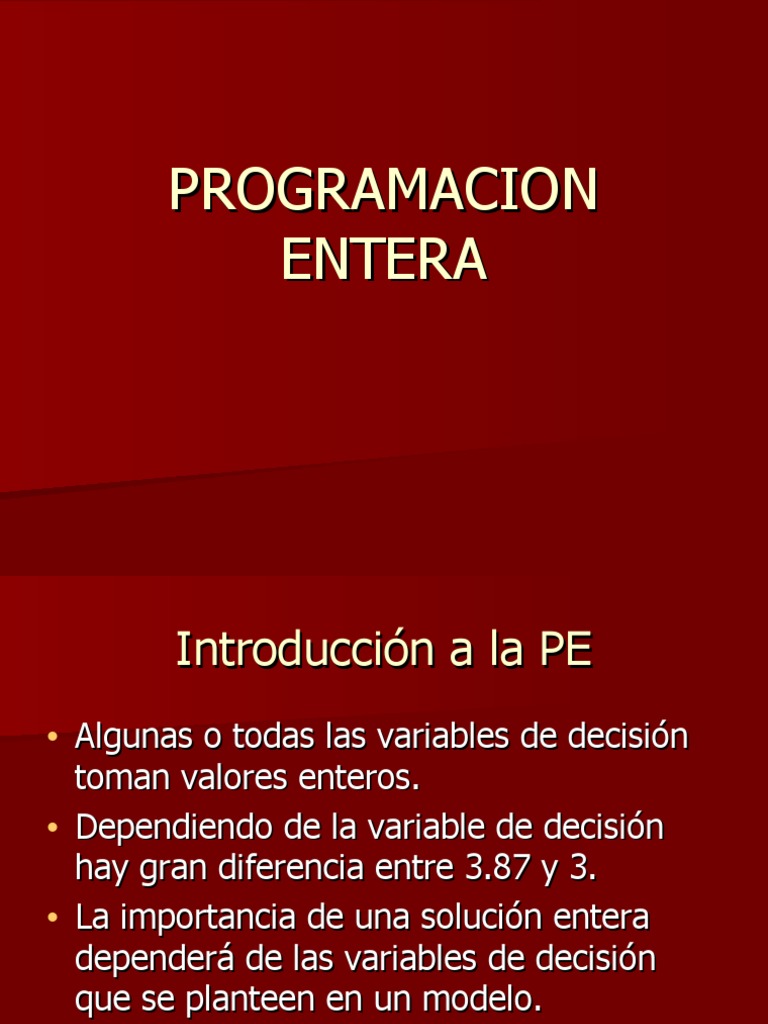 PROGRAMACION ENTERA

Introducción a la PE

• Algunas o todas las variables de decisión toman valores enteros.
• Dependiendo de la variable de decisión hay gran diferencia entre 3.87 y 3.
• La importancia de una solución entera dependerá de las variables de decisión que se planteen en un modelo.